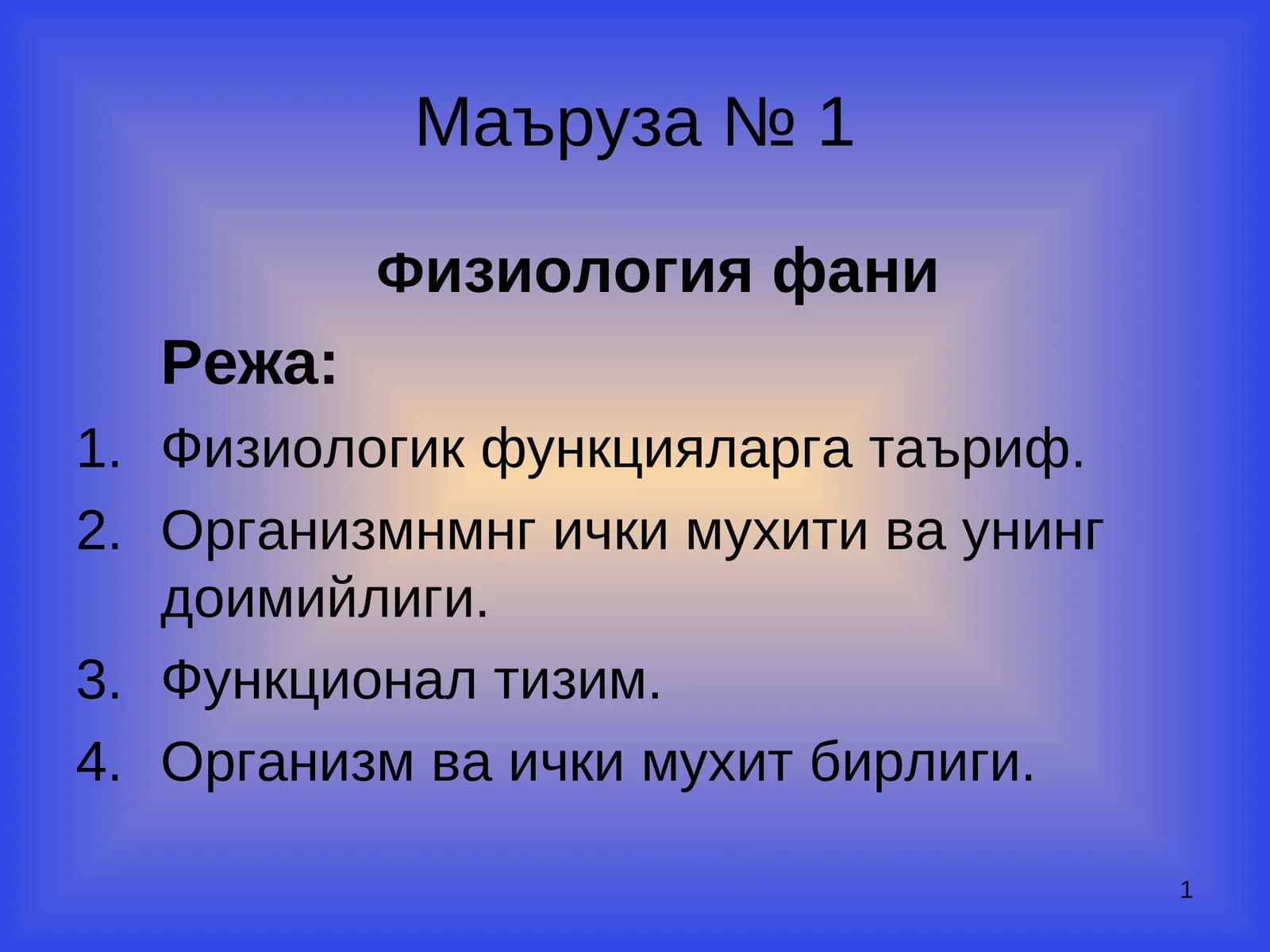 Маъруза № 1

Физиология фани

Режа:

1. Физиологик функцияларга таъриф.
2. Организмнмнг ички мухити ва унинг доимийлиги.
3. Функционал тизим.
4. Организм ва ички мухит бирлиги.

1